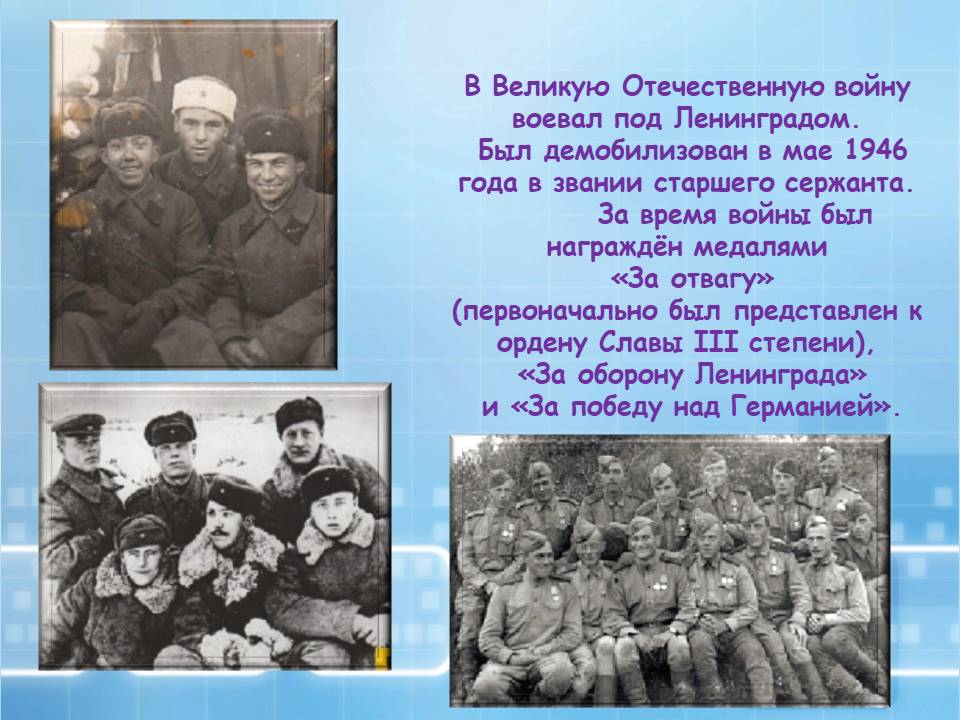 В Великую Отечественную войну воевал под Ленинградом.
Был демобилизован в мае 1946 года в звании старшего сержанта.
За время войны был награждён медалями «За отвагу» (первоначально был представлен к ордену Славы III степени), «За оборону Ленинграда» и «За победу над Германией».